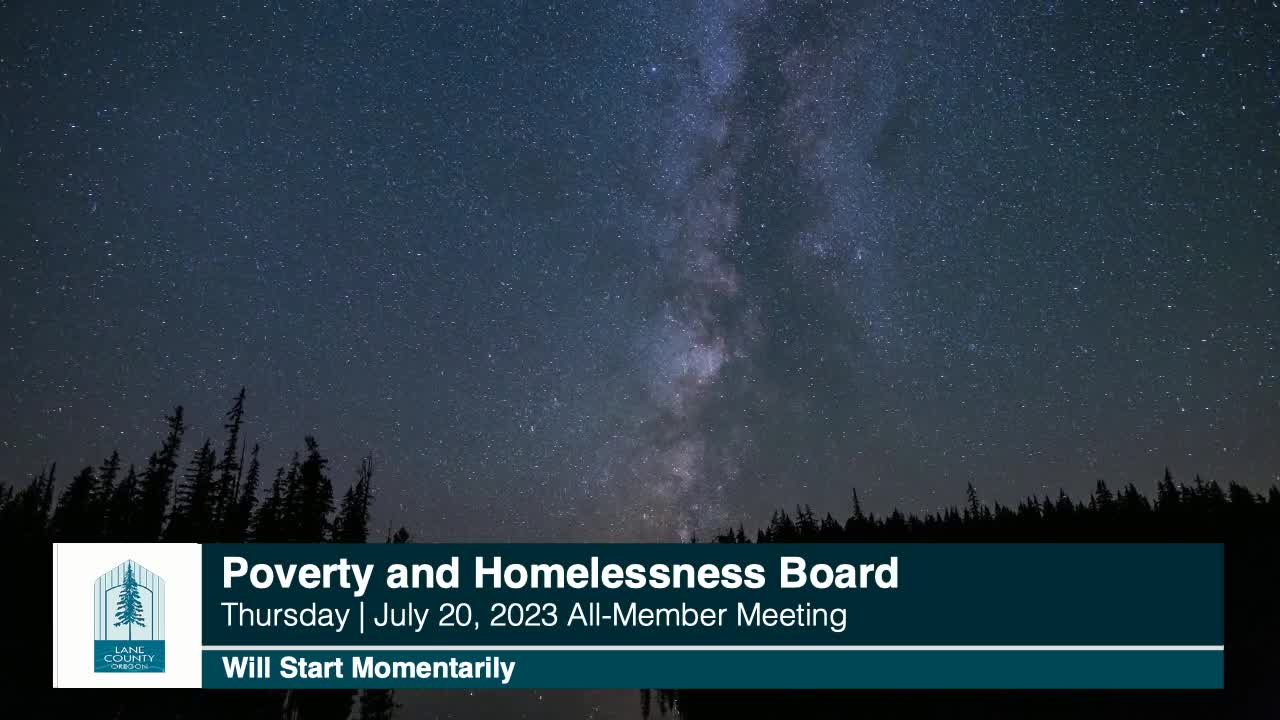 LANE COUNTY OREGON

Poverty and Homelessness Board

Thursday | July 20, 2023 All-Member Meeting

Will Start Momentarily